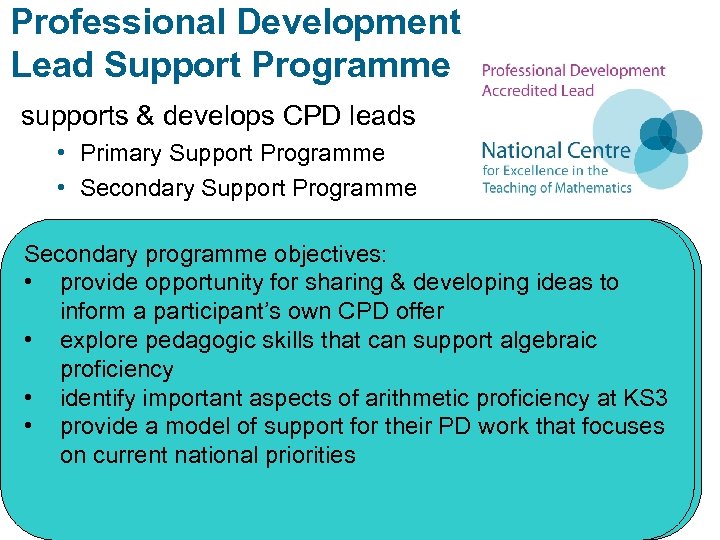 Professional Development Lead Support Programme

Professional Development Accredited Lead

National Centre for Excellence in the Teaching of Mathematics

supports & develops CPD leads

• Primary Support Programme
• Secondary Support Programme

Secondary programme objectives:
• provide opportunity for sharing & developing ideas to inform a participant's own CPD offer
• explore pedagogic skills that can support algebraic proficiency
• identify important aspects of arithmetic proficiency at KS3
• provide a model of support for their PD work that focuses on current national priorities